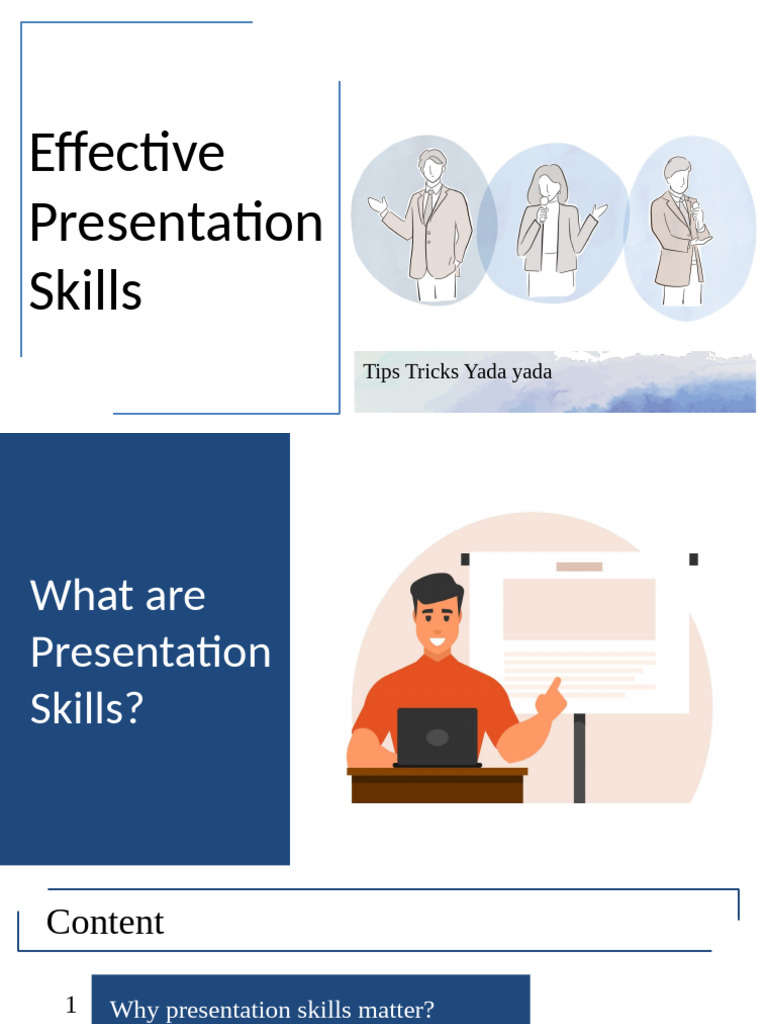 Effective Presentation Skills

Tips Tricks Yada yada

What are Presentation Skills?

Content

1 Why presentation skills matter?